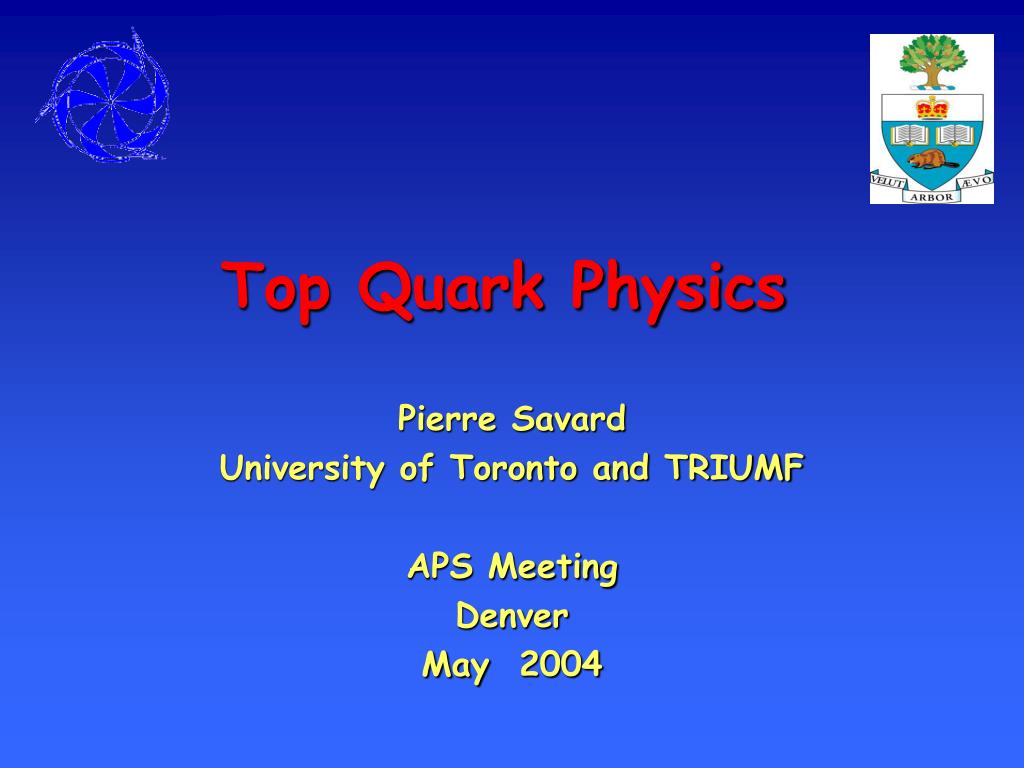 VELUT ARBOR ÆVO

Top Quark Physics

Pierre Savard
University of Toronto and TRIUMF

APS Meeting
Denver
May 2004